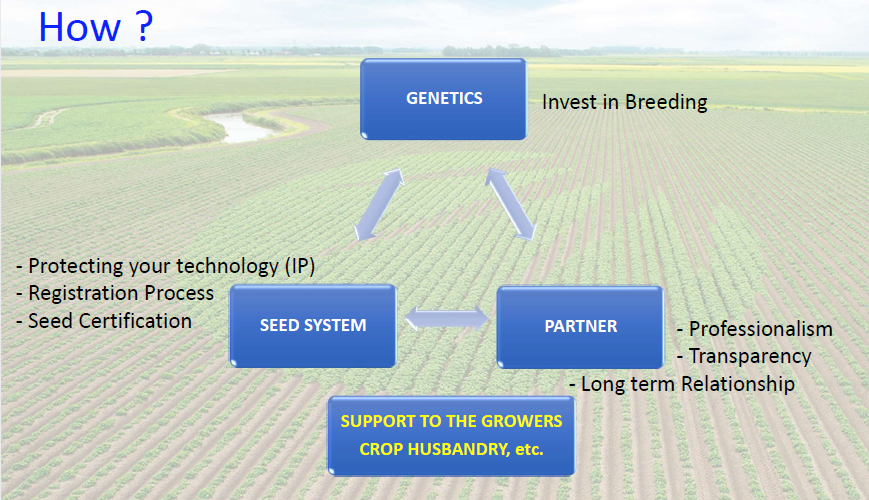 How ?

GENETICS

Invest in Breeding

- Protecting your technology (IP)
- Registration Process
- Seed Certification

SEED SYSTEM

PARTNER

- Professionalism
- Transparency
- Long term Relationship

SUPPORT TO THE GROWERS
CROP HUSBANDRY, etc.